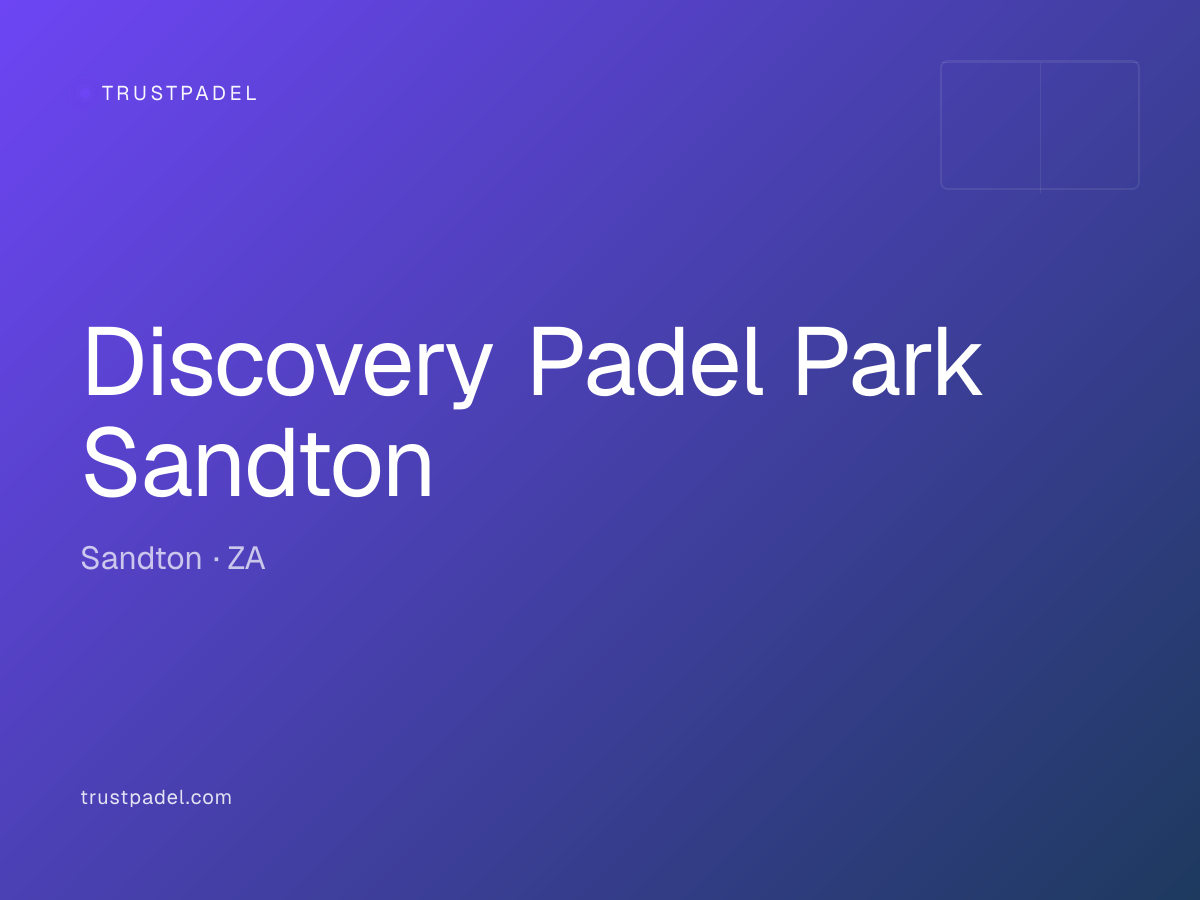 TRUSTPADEL

Discovery Padel Park Sandton

Sandton · ZA

trustpadel.com